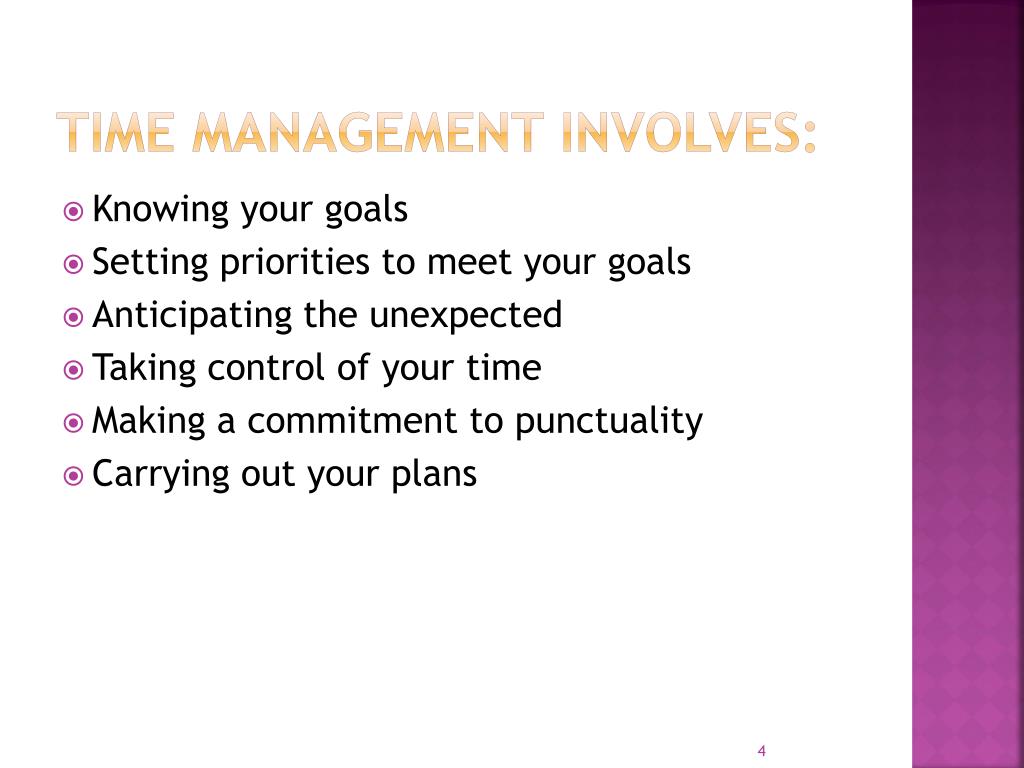 TIME MANAGEMENT INVOLVES:

Knowing your goals
Setting priorities to meet your goals
Anticipating the unexpected
Taking control of your time
Making a commitment to punctuality
Carrying out your plans

4